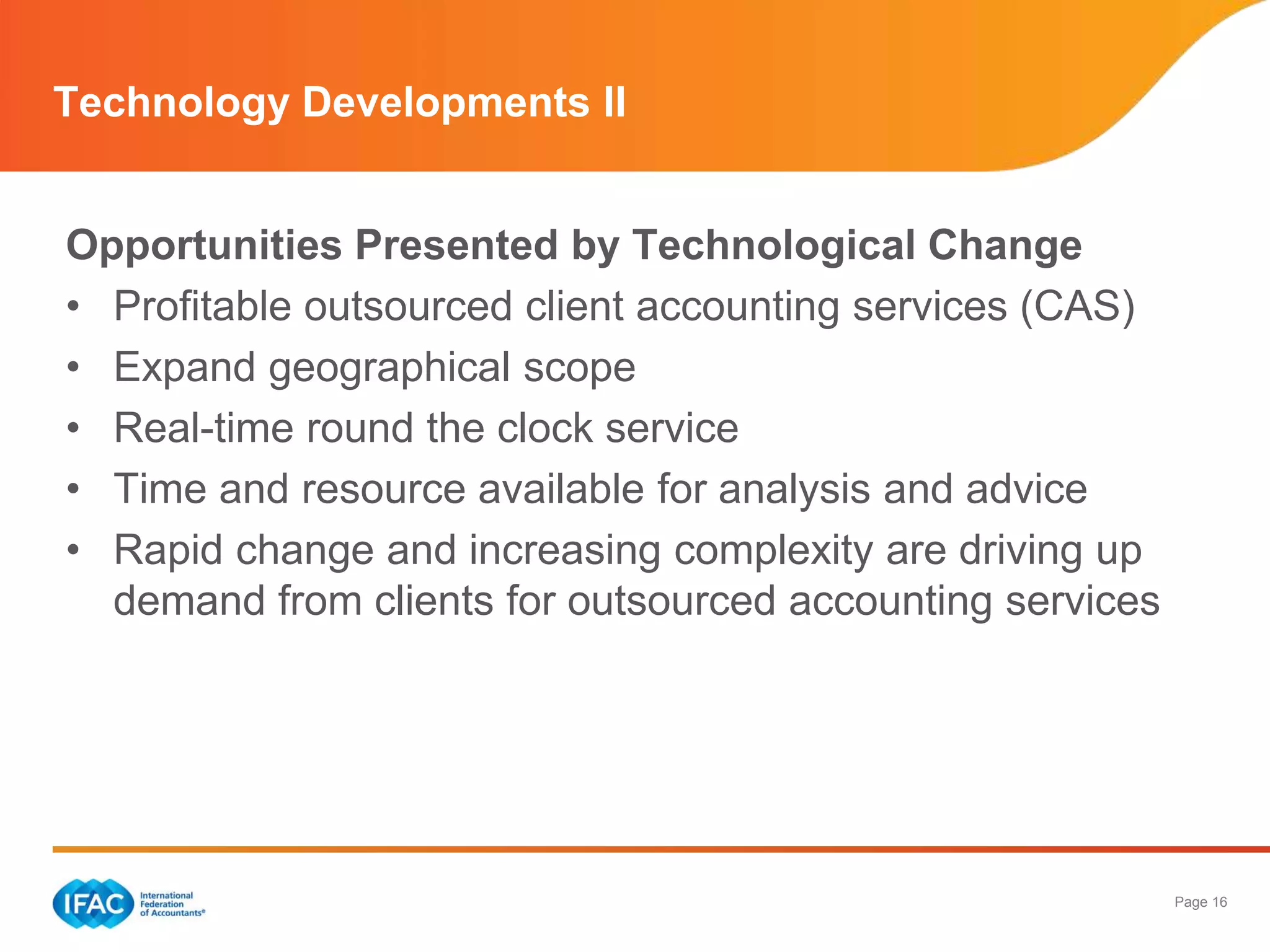 Technology Developments II

Opportunities Presented by Technological Change

• Profitable outsourced client accounting services (CAS)
• Expand geographical scope
• Real-time round the clock service
• Time and resource available for analysis and advice
• Rapid change and increasing complexity are driving up demand from clients for outsourced accounting services

IFAC International Federation of Accountants®

Page 16